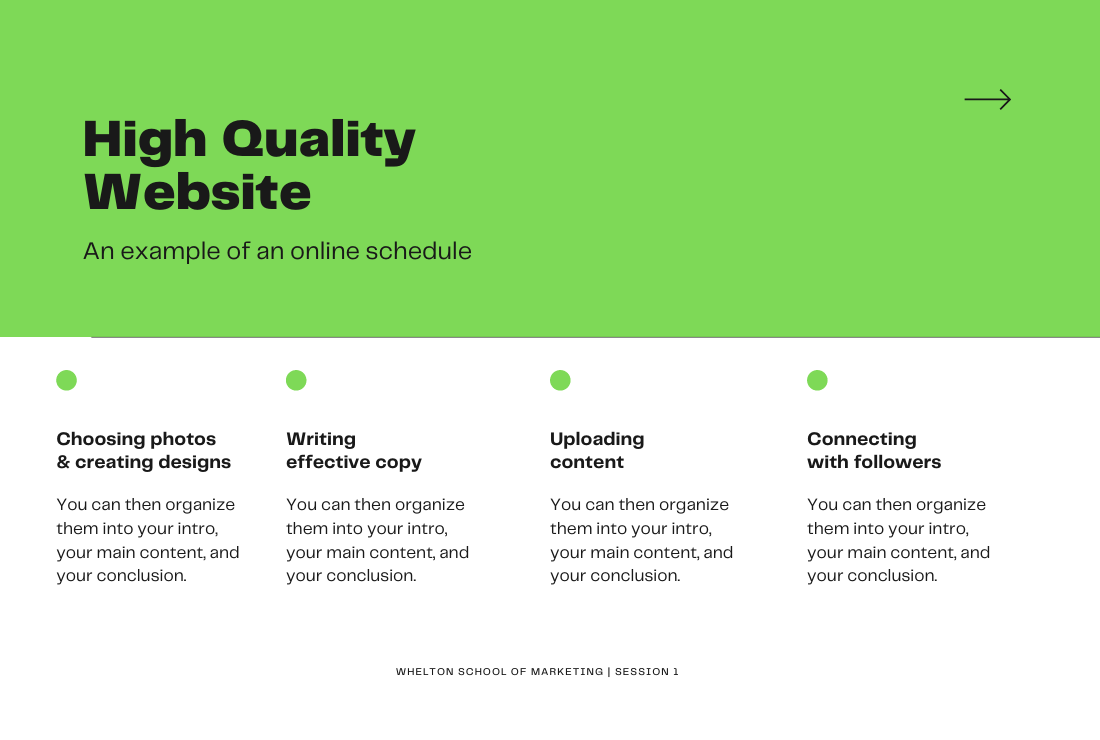 High Quality Website

An example of an online schedule

Choosing photos & creating designs

You can then organize them into your intro, your main content, and your conclusion.

Writing effective copy

You can then organize them into your intro, your main content, and your conclusion.

Uploading content

You can then organize them into your intro, your main content, and your conclusion.

Connecting with followers

You can then organize them into your intro, your main content, and your conclusion.

WHELTON SCHOOL OF MARKETING | SESSION 1